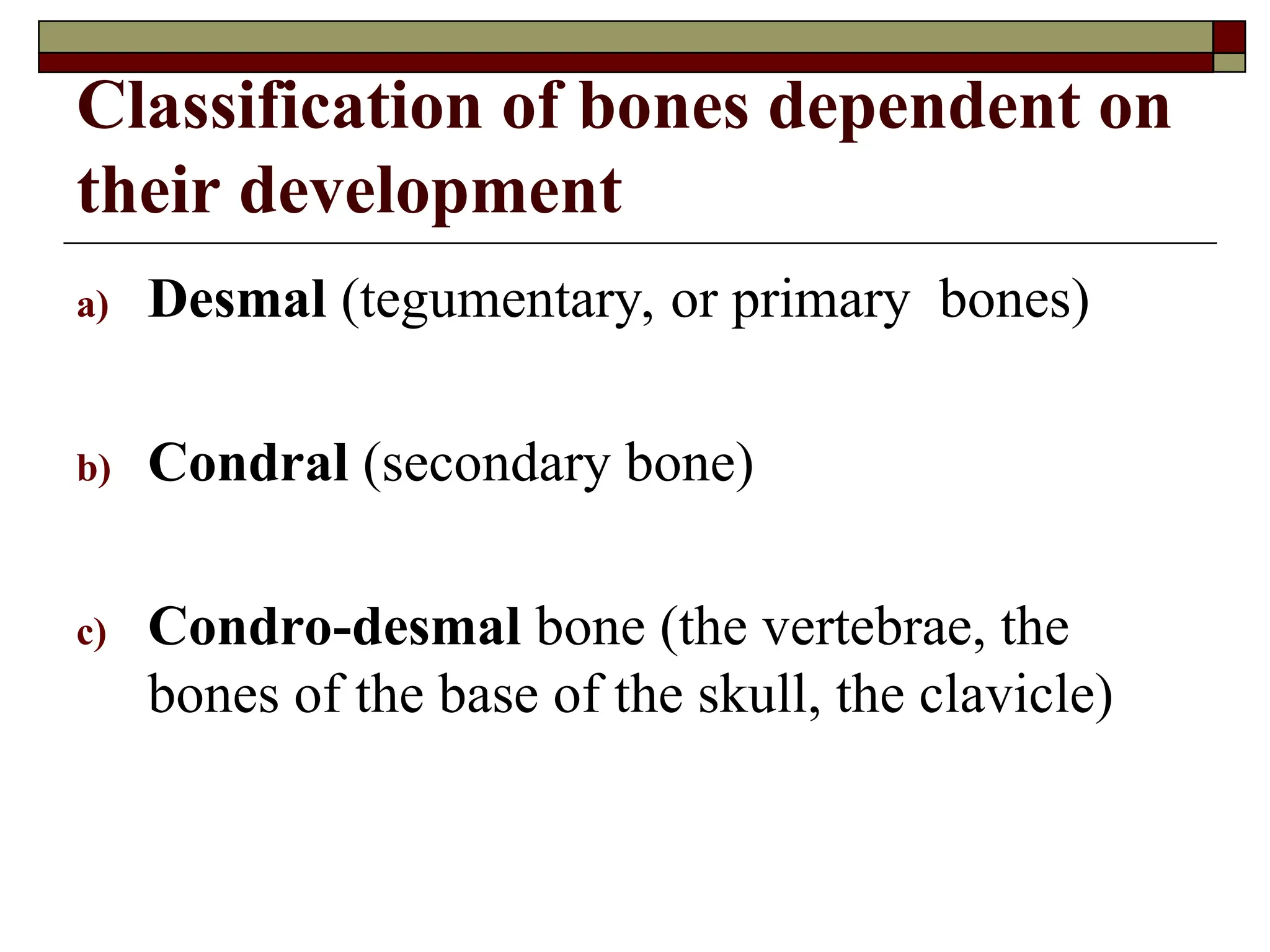 Classification of bones dependent on their development

a) Desmal (tegumentary, or primary bones)

b) Condral (secondary bone)

c) Condro-desmal bone (the vertebrae, the bones of the base of the skull, the clavicle)